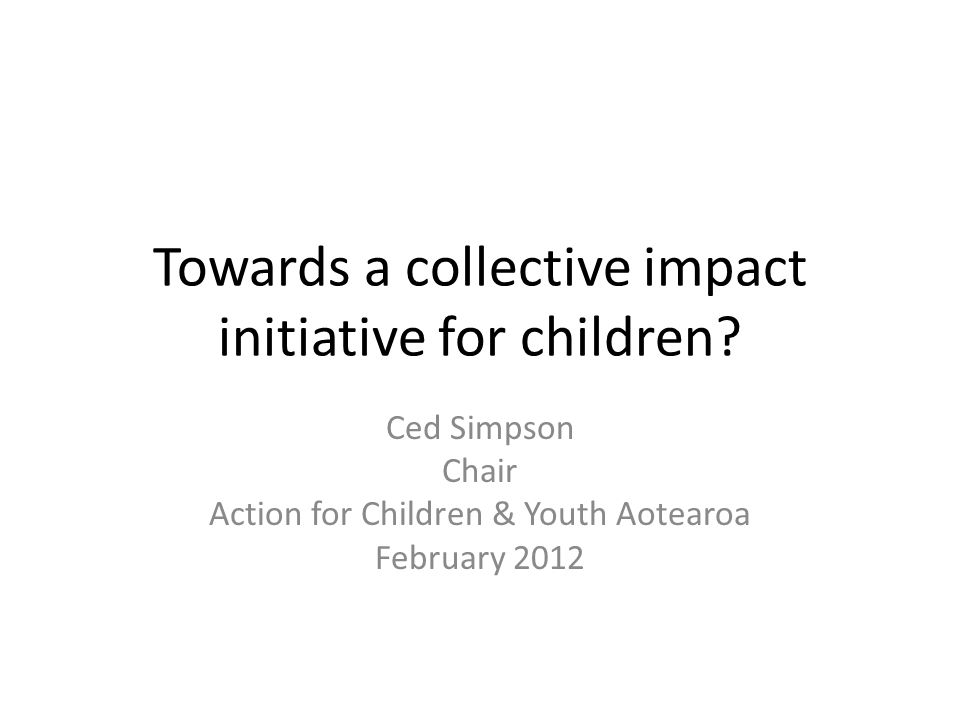 Towards a collective impact initiative for children?

Ced Simpson
Chair
Action for Children & Youth Aotearoa
February 2012